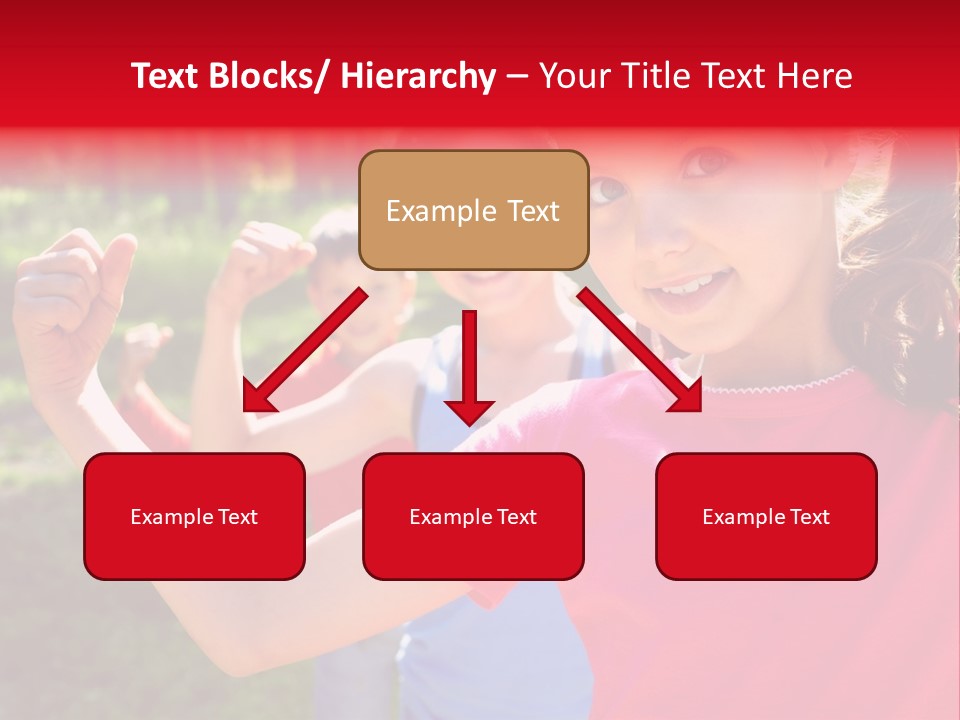 Text Blocks/ Hierarchy – Your Title Text Here

Example Text

Example Text

Example Text

Example Text